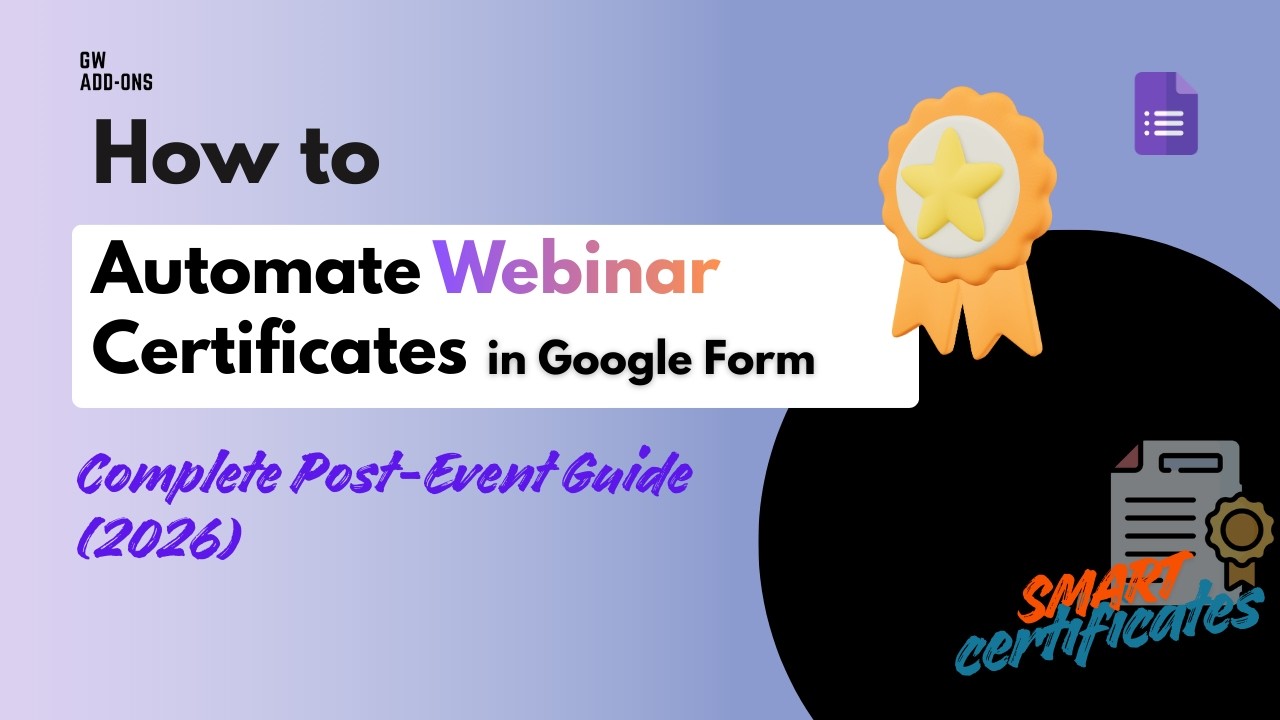 GW
ADD-ONS

How to

Automate Webinar Certificates in Google Form

Complete Post-Event Guide (2026)

SMART certificates